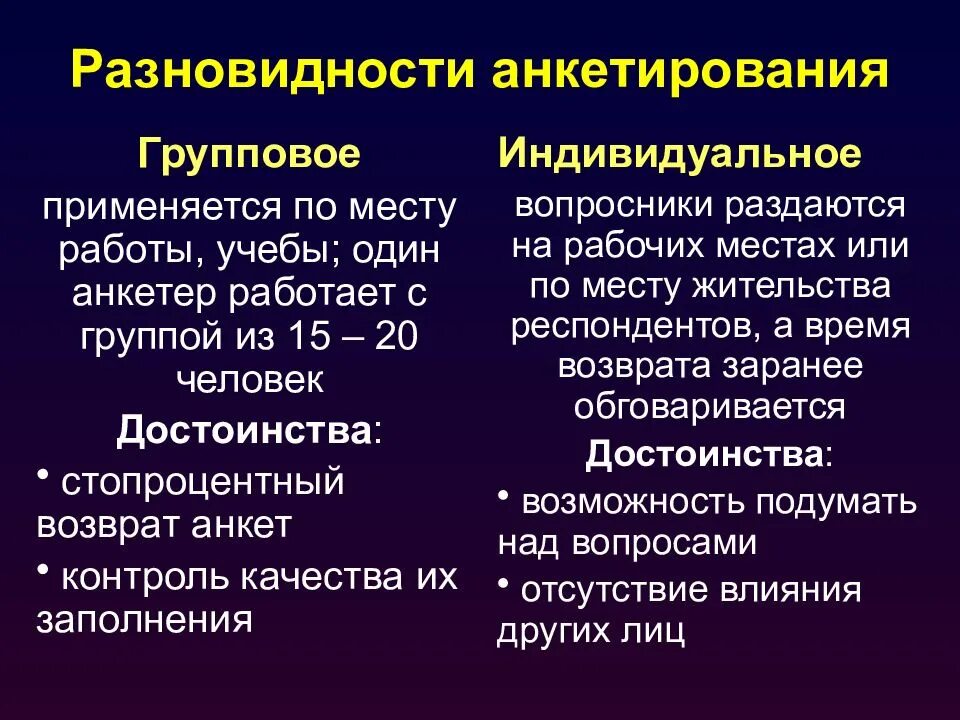 Разновидности анкетирования

Групповое

применяется по месту работы, учебы; один анкетер работает с группой из 15 – 20 человек

Достоинства:

• стопроцентный возврат анкет

• контроль качества их заполнения

Индивидуальное

вопросники раздаются на рабочих местах или по месту жительства респондентов, а время возврата заранее обговаривается

Достоинства:

• возможность подумать над вопросами

• отсутствие влияния других лиц